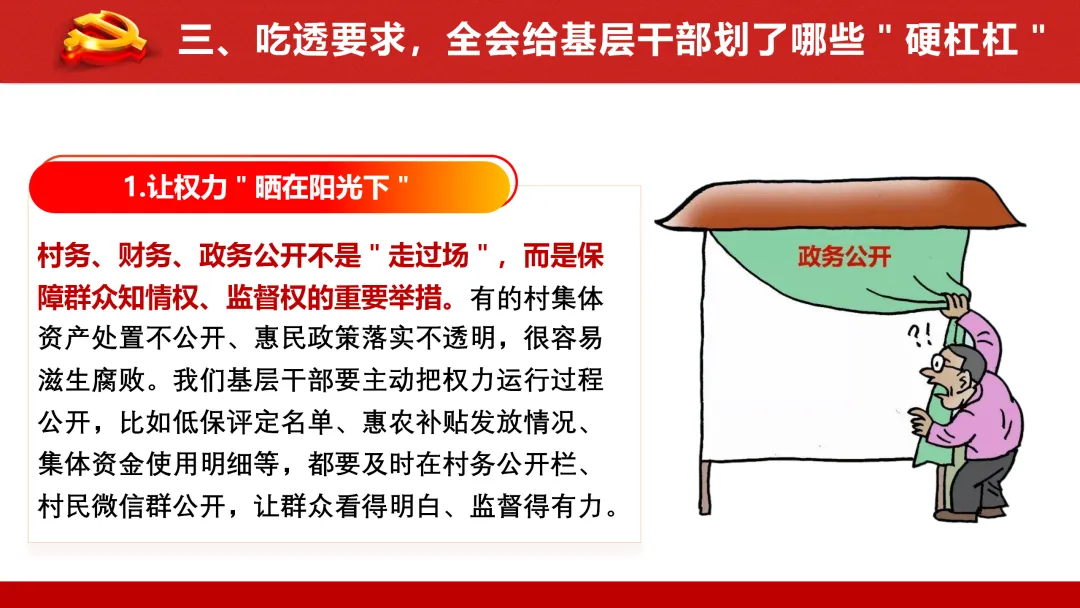 三、吃透要求，全会给基层干部划了哪些＂硬杠杠＂

1.让权力＂晒在阳光下＂

村务、财务、政务公开不是＂走过场＂，而是保障群众知情权、监督权的重要举措。有的村集体资产处置不公开、惠民政策落实不透明，很容易滋生腐败。我们基层干部要主动把权力运行过程公开，比如低保评定名单、惠农补贴发放情况、集体资金使用明细等，都要及时在村务公开栏、村民微信群公开，让群众看得明白、监督得有力。

政务公开

?!